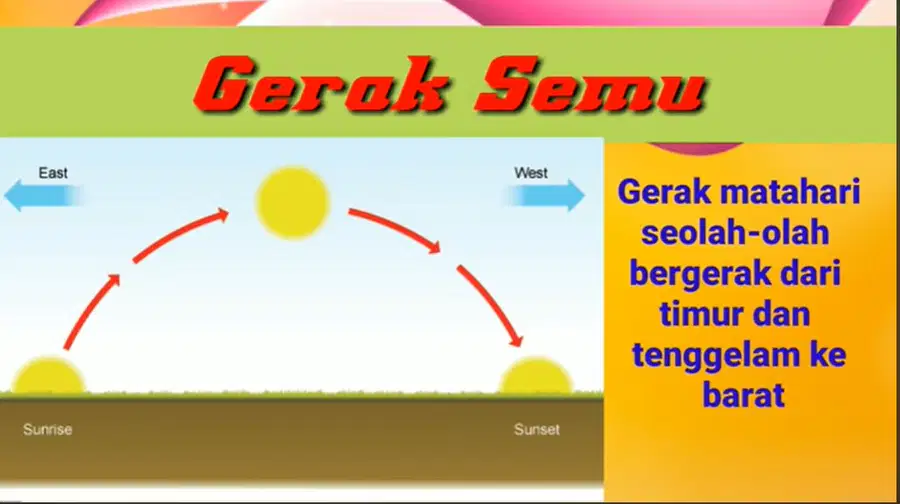 Gerak Semu

East

West

Sunrise

Sunset

Gerak matahari seolah-olah bergerak dari timur dan tenggelam ke barat